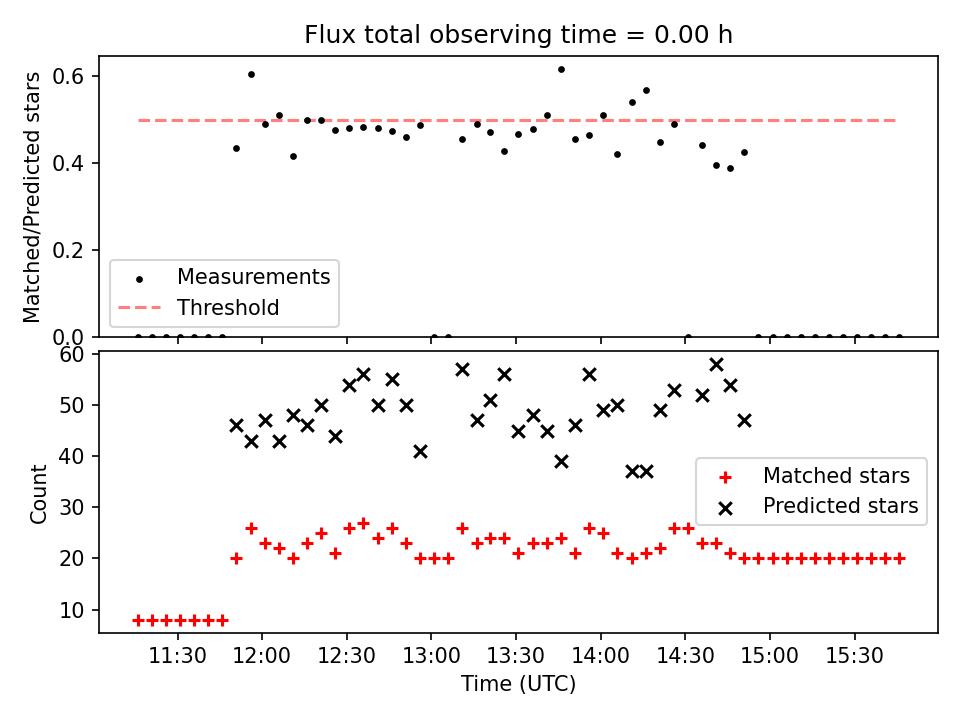 Flux total observing time = 0.00 h

Matched/Predicted stars

0.6
0.4
0.2
0.0

Measurements
Threshold

Count

60
50
40
30
20
10

Matched stars
Predicted stars

11:30
12:00
12:30
13:00
13:30
14:00
14:30
15:00
15:30

Time (UTC)